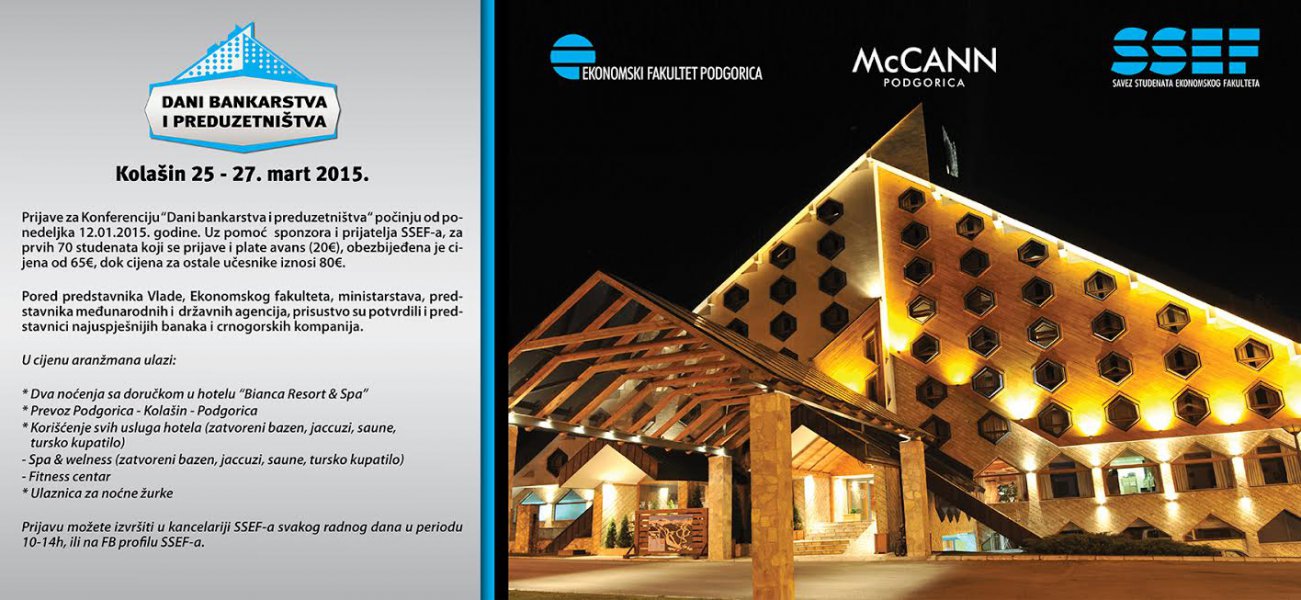 DANI BANKARSTVA I PREDUZETNIŠTVA

Kolašin 25 - 27. mart 2015.

Prijave za Konferenciju "Dani bankarstva i preduzetništva" počinju od ponedeljka 12.01.2015. godine. Uz pomoć sponzora i prijatelja SSEF-a, za prvih 70 studenata koji se prijave i plate avans (20€), obezbijeđena je cijena od 65€, dok cijena za ostale učesnike iznosi 80€.

Pored predstavnika Vlade, Ekonomskog fakulteta, ministarstava, predstavnika međunarodnih i državnih agencija, prisustvo su potvrdili i predstavnici najuspješnijih banaka i crnogorskih kompanija.

U cijenu aranžmana ulazi:

* Dva noćenja sa doručkom u hotelu "Bianca Resort & Spa"
* Prevoz Podgorica - Kolašin - Podgorica
* Korišćenje svih usluga hotela (zatvoreni bazen, jaccuzi, saune, tursko kupatilo)
- Spa & welness (zatvoreni bazen, jaccuzi, saune, tursko kupatilo)
- Fitness centar
* Ulaznica za noćne žurke

Prijavu možete izvršiti u kancelariji SSEF-a svakog radnog dana u periodu 10-14h, ili na FB profilu SSEF-a.

EKONOMSKI FAKULTET PODGORICA

McCANN PODGORICA

SSEF
SAVEZ STUDENATA EKONOMSKOG FAKULTETA